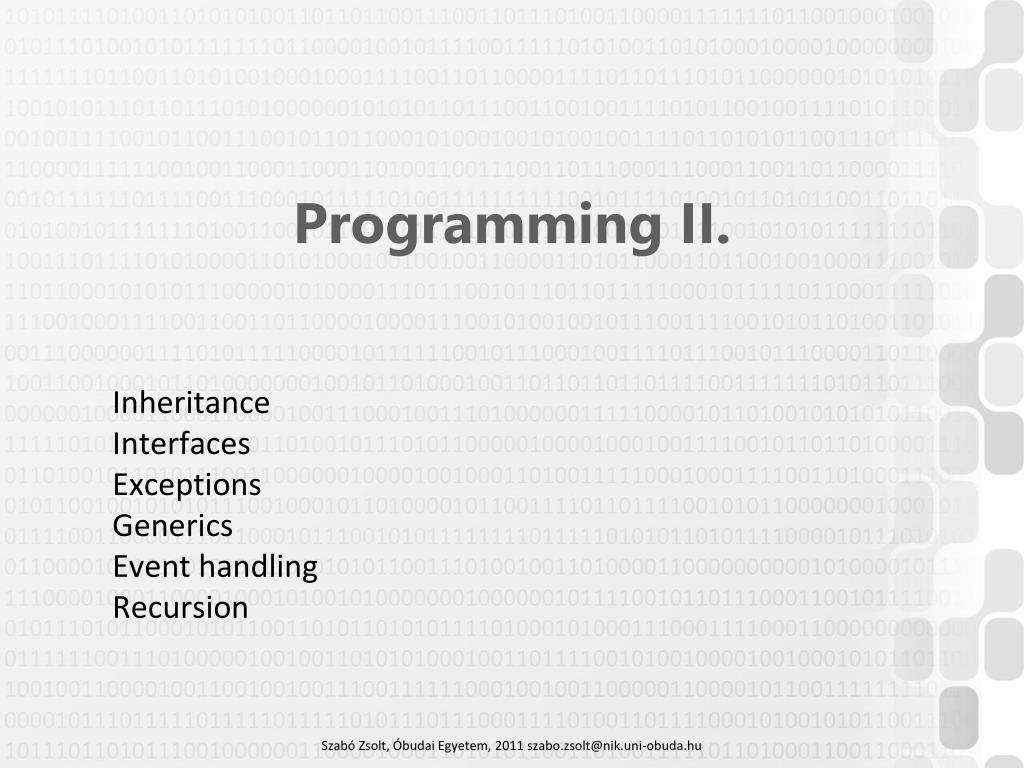 Programming II.

Inheritance
Interfaces
Exceptions
Generics
Event handling
Recursion

Szabó Zsolt, Óbudai Egyetem, 2011 szabo.zsolt@nik.uni-obuda.hu